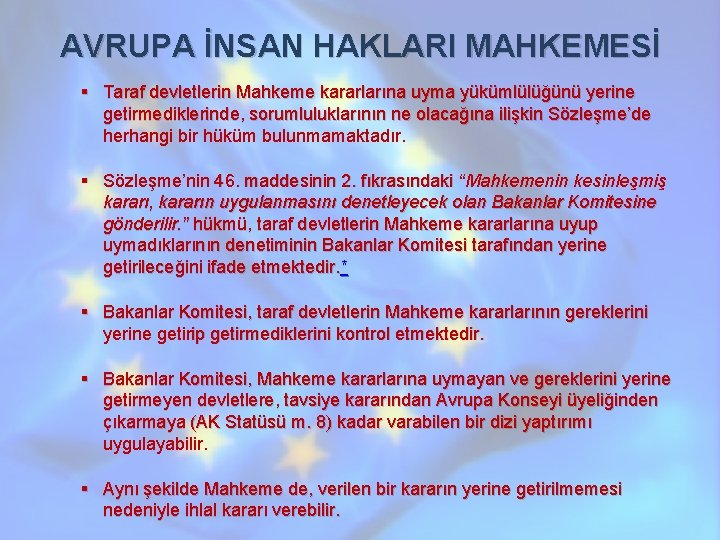 AVRUPA İNSAN HAKLARI MAHKEMESİ

▪ Taraf devletlerin Mahkeme kararlarına uyma yükümlülüğünü yerine getirmediklerinde, sorumluluklarının ne olacağına ilişkin Sözleşme'de herhangi bir hüküm bulunmamaktadır.

▪ Sözleşme'nin 46. maddesinin 2. fıkrasındaki "Mahkemenin kesinleşmiş kararı, kararın uygulanmasını denetleyecek olan Bakanlar Komitesine gönderilir." hükmü, taraf devletlerin Mahkeme kararlarına uyup uymadıklarının denetiminin Bakanlar Komitesi tarafından yerine getirileceğini ifade etmektedir.*

▪ Bakanlar Komitesi, taraf devletlerin Mahkeme kararlarının gereklerini yerine getirip getirmediklerini kontrol etmektedir.

▪ Bakanlar Komitesi, Mahkeme kararlarına uymayan ve gereklerini yerine getirmeyen devletlere, tavsiye kararından Avrupa Konseyi üyeliğinden çıkarmaya (AK Statüsü m. 8) kadar varabilen bir dizi yaptırımı uygulayabilir.

▪ Aynı şekilde Mahkeme de, verilen bir kararın yerine getirilmemesi nedeniyle ihlal kararı verebilir.